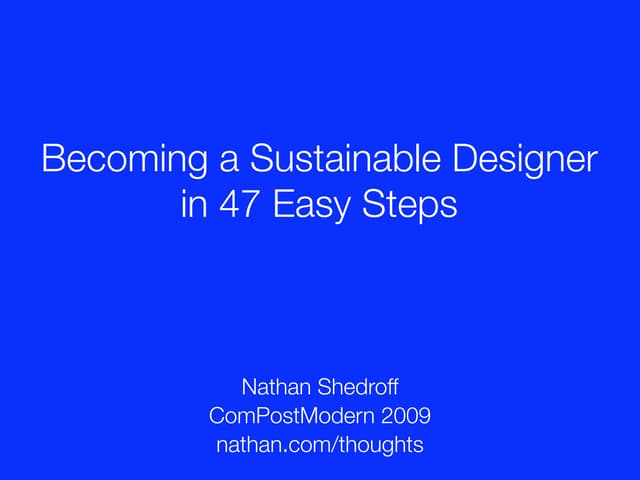 Becoming a Sustainable Designer in 47 Easy Steps

Nathan Shedroff
ComPostModern 2009
nathan.com/thoughts